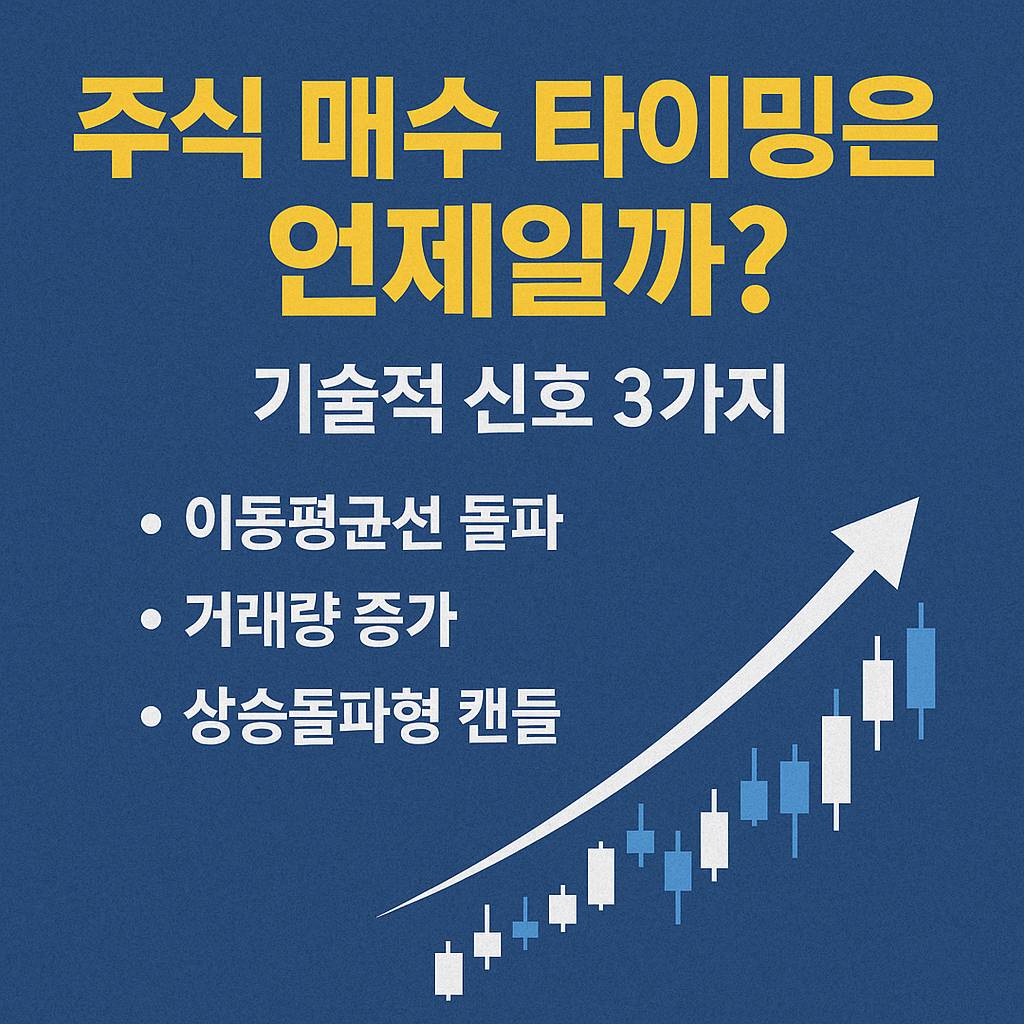 주식 매수 타이밍은 언제일까?

기술적 신호 3가지

• 이동평균선 돌파
• 거래량 증가
• 상승돌파형 캔들